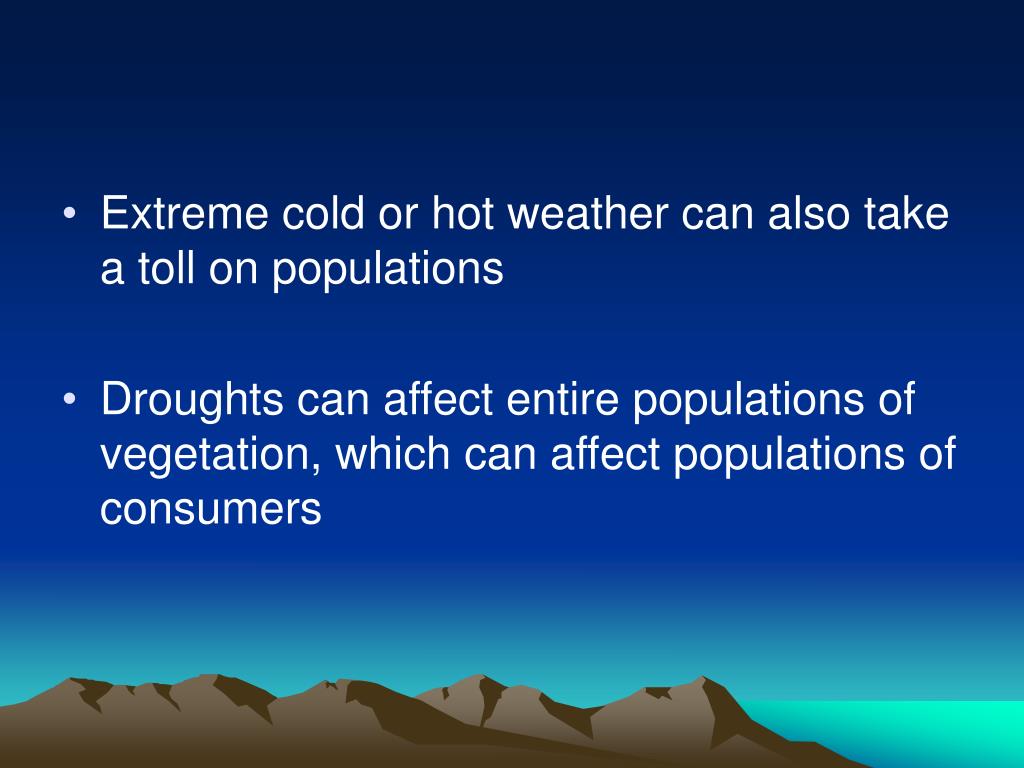 • Extreme cold or hot weather can also take a toll on populations

• Droughts can affect entire populations of vegetation, which can affect populations of consumers